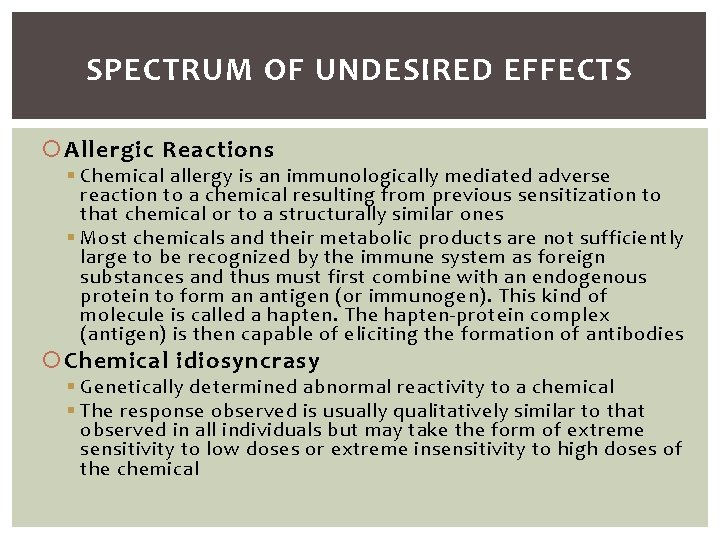 SPECTRUM OF UNDESIRED EFFECTS

Allergic Reactions

Chemical allergy is an immunologically mediated adverse reaction to a chemical resulting from previous sensitization to that chemical or to a structurally similar ones

Most chemicals and their metabolic products are not sufficiently large to be recognized by the immune system as foreign substances and thus must first combine with an endogenous protein to form an antigen (or immunogen). This kind of molecule is called a hapten. The hapten-protein complex (antigen) is then capable of eliciting the formation of antibodies

Chemical idiosyncrasy

Genetically determined abnormal reactivity to a chemical

The response observed is usually qualitatively similar to that observed in all individuals but may take the form of extreme sensitivity to low doses or extreme insensitivity to high doses of the chemical